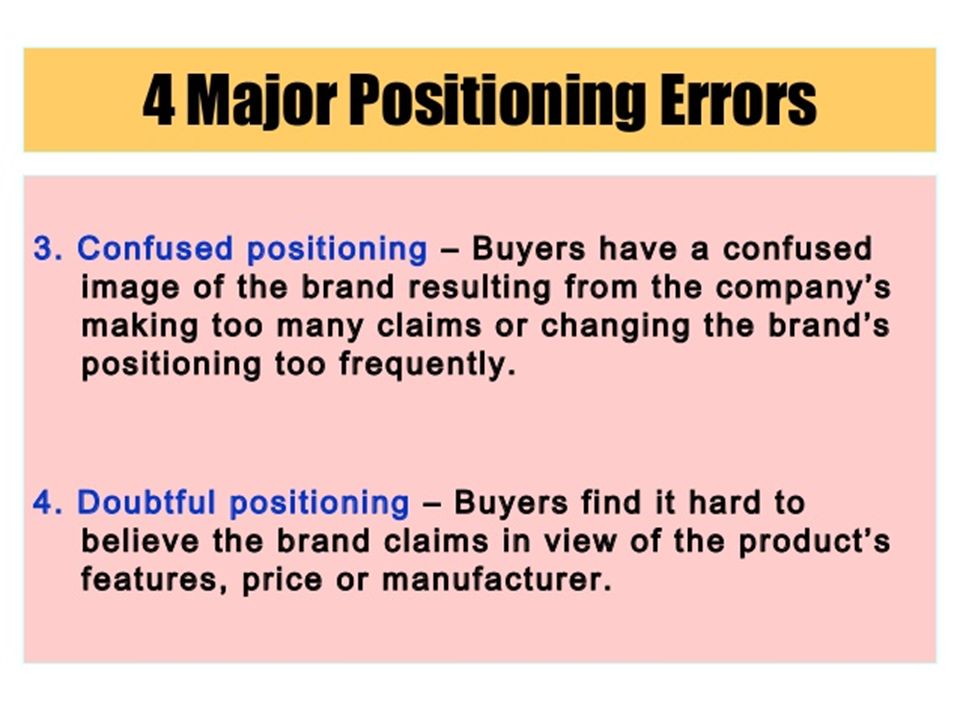 4 Major Positioning Errors

3. Confused positioning – Buyers have a confused image of the brand resulting from the company's making too many claims or changing the brand's positioning too frequently.

4. Doubtful positioning – Buyers find it hard to believe the brand claims in view of the product's features, price or manufacturer.